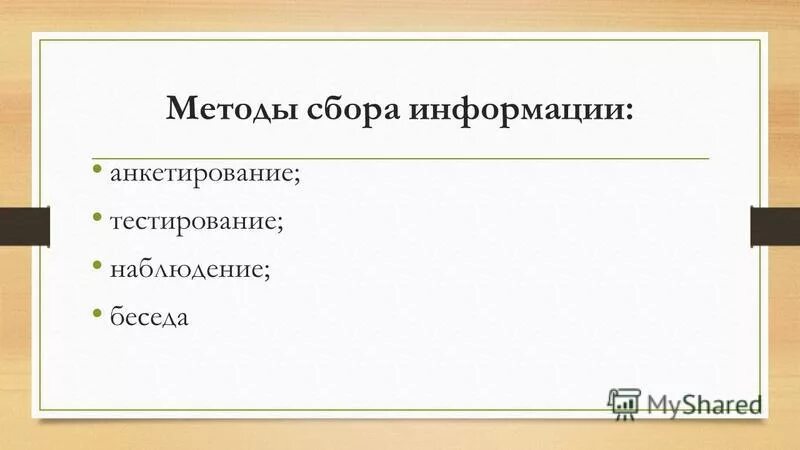 Методы сбора информации:

• анкетирование;
• тестирование;
• наблюдение;
• беседа

MyShared